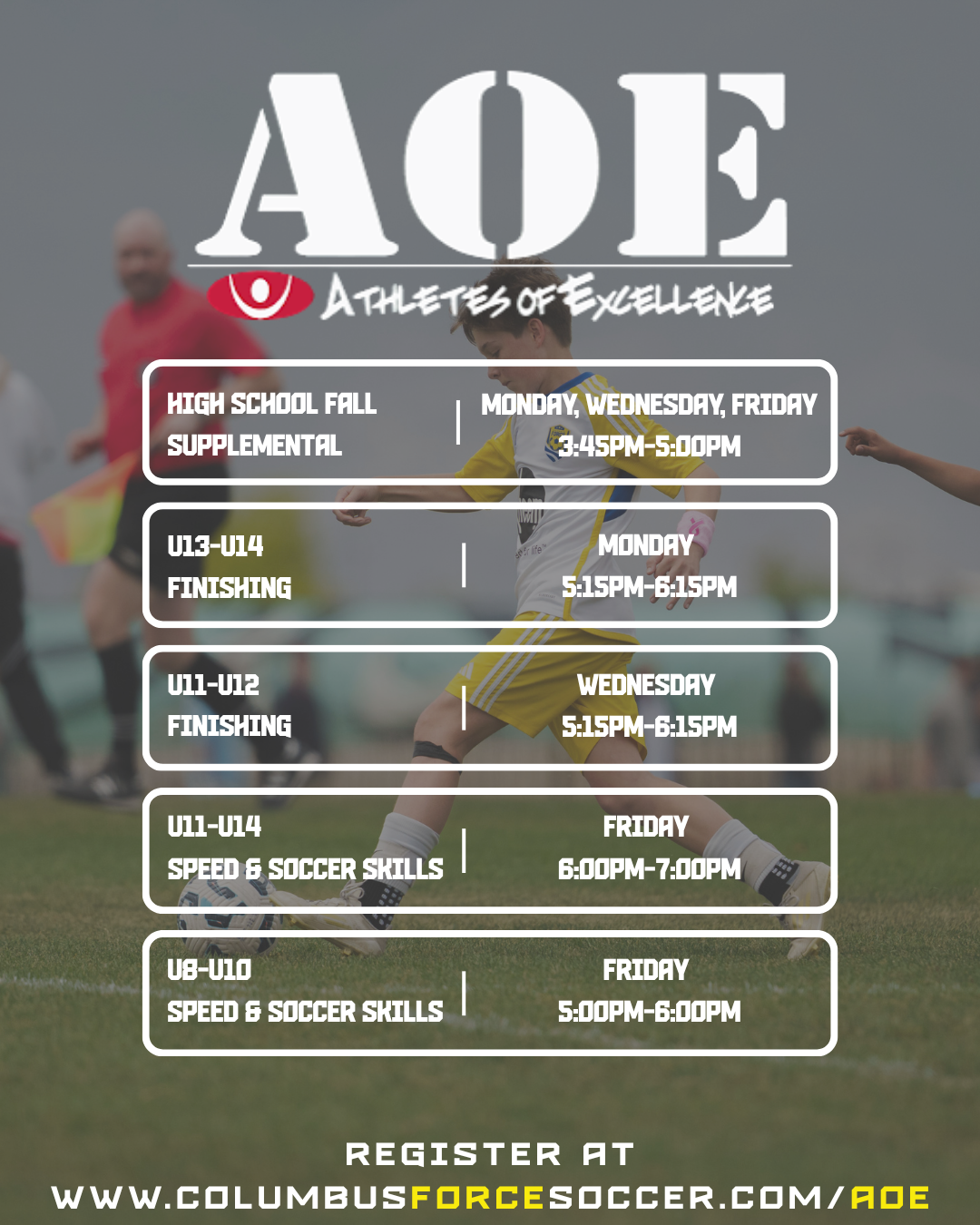 AOE

ATHLETES OF EXCELLENCE

HIGH SCHOOL FALL SUPPLEMENTAL | MONDAY, WEDNESDAY, FRIDAY 3:45PM-5:00PM

U13-U14 FINISHING | MONDAY 5:15PM-6:15PM

U11-U12 FINISHING | WEDNESDAY 5:15PM-6:15PM

U11-U14 SPEED & SOCCER SKILLS | FRIDAY 6:00PM-7:00PM

U8-U10 SPEED & SOCCER SKILLS | FRIDAY 5:00PM-6:00PM

REGISTER AT
WWW.COLUMBUSFORCESOCCER.COM/AOE